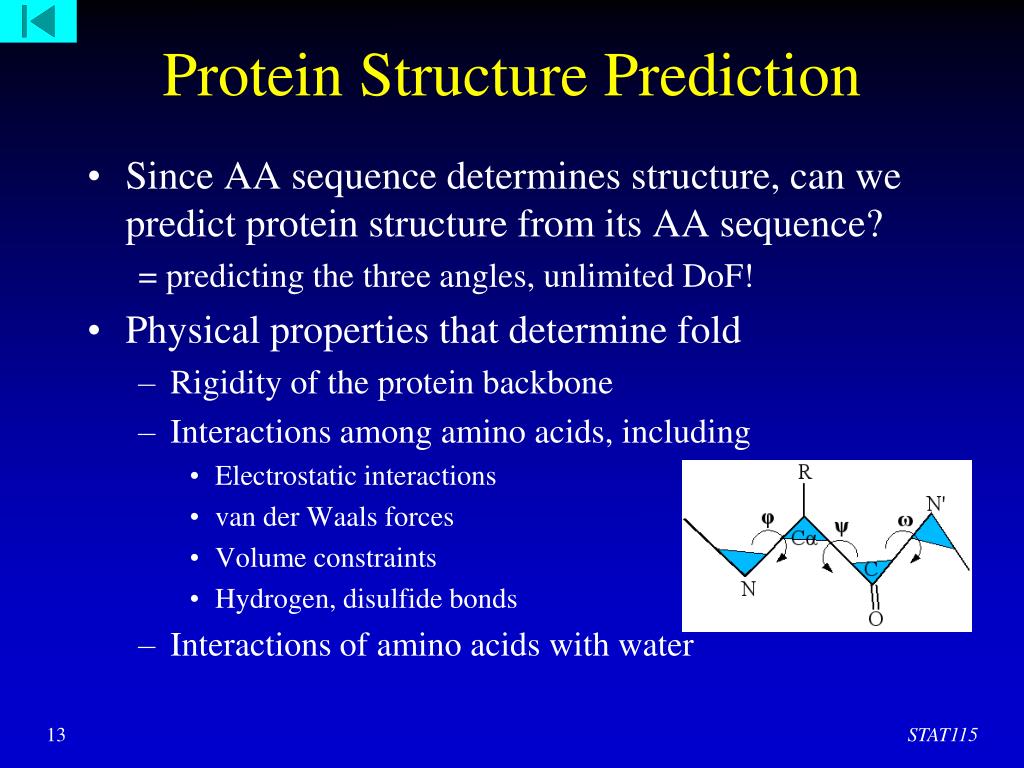 Protein Structure Prediction

• Since AA sequence determines structure, can we predict protein structure from its AA sequence?

= predicting the three angles, unlimited DoF!

• Physical properties that determine fold

– Rigidity of the protein backbone

– Interactions among amino acids, including

• Electrostatic interactions

• van der Waals forces

• Volume constraints

• Hydrogen, disulfide bonds

– Interactions of amino acids with water

R
N'
φ
ψ
ω
Cα
C
N
O

13

STAT115